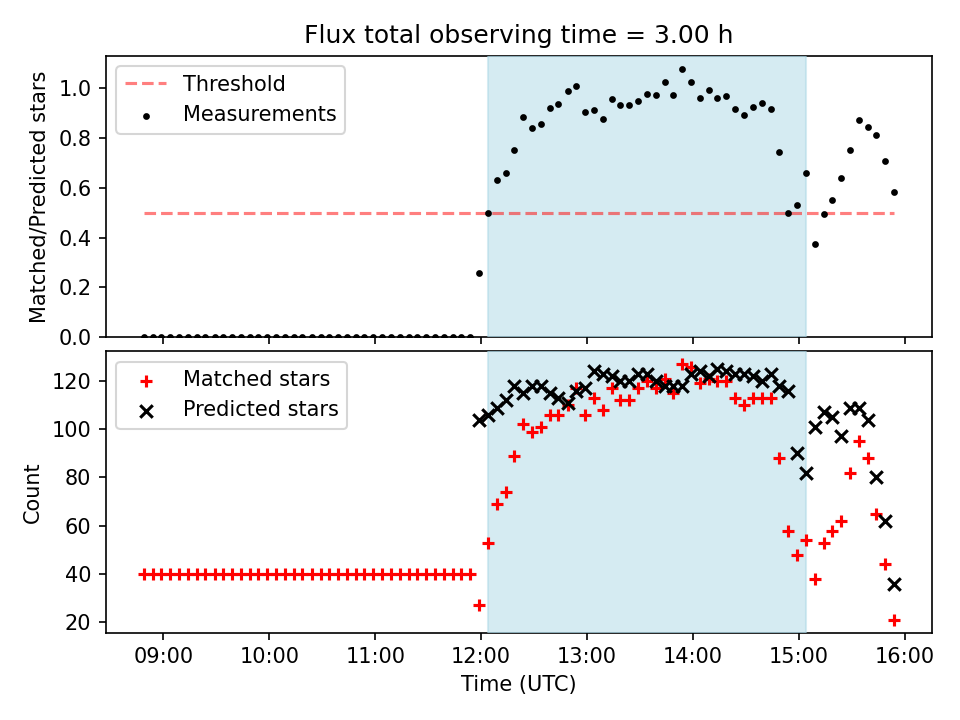 Flux total observing time = 3.00 h

Threshold
Measurements

Matched/Predicted stars

1.0
0.8
0.6
0.4
0.2
0.0

Matched stars
Predicted stars

Count

120
100
80
60
40
20

09:00
10:00
11:00
12:00
13:00
14:00
15:00
16:00

Time (UTC)